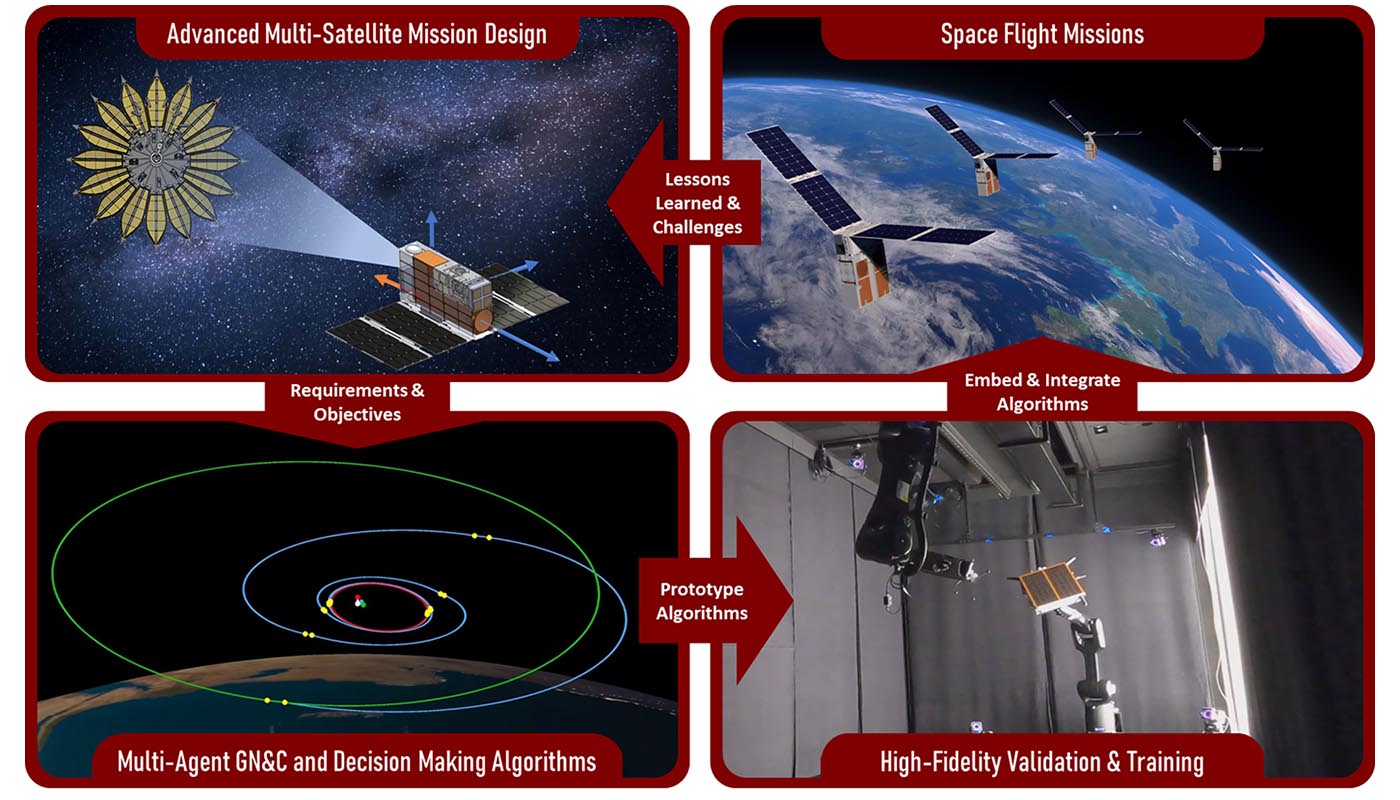 Advanced Multi-Satellite Mission Design

Space Flight Missions

Lessons Learned & Challenges

Requirements & Objectives

Embed & Integrate Algorithms

Prototype Algorithms

Multi-Agent GN&C and Decision Making Algorithms

High-Fidelity Validation & Training